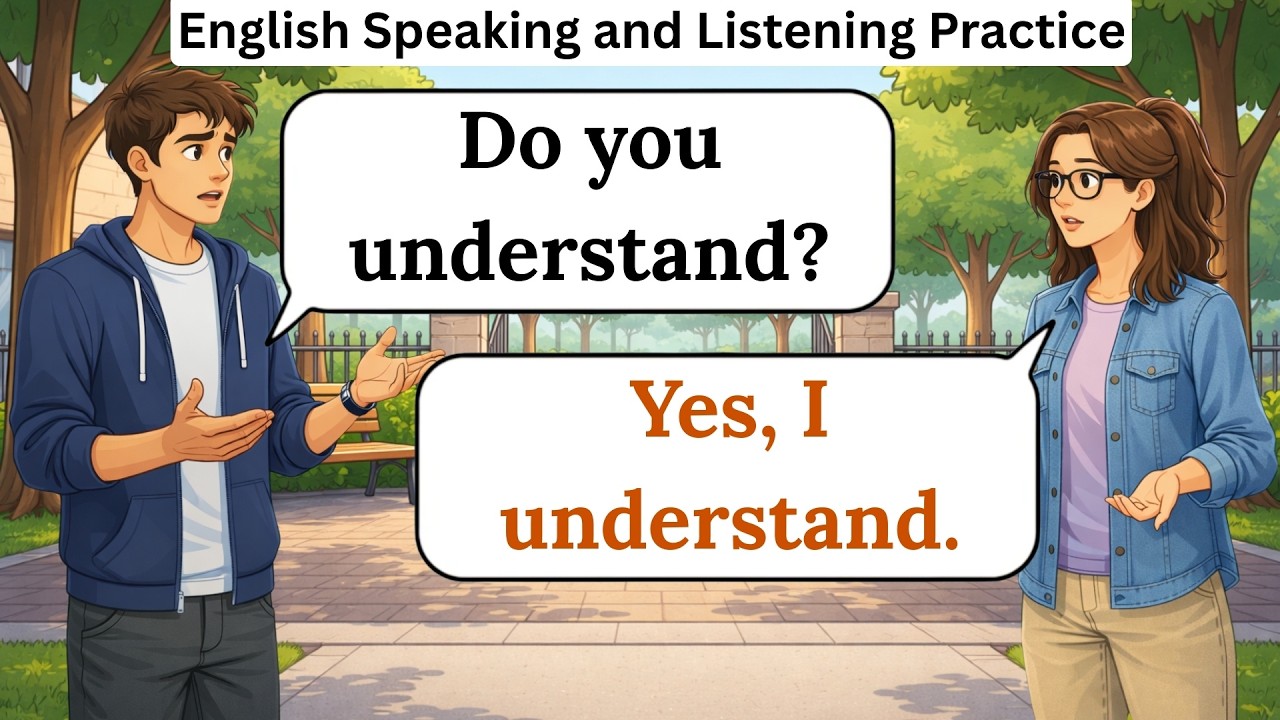 English Speaking and Listening Practice

Do you understand?

Yes, I understand.